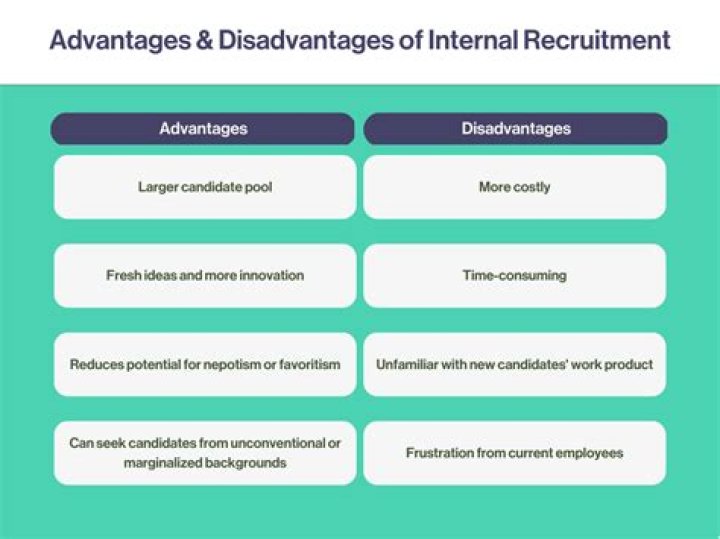 Advantages & Disadvantages of Internal Recruitment

| Advantages | Disadvantages |
|---|---|
| Larger candidate pool | More costly |
| Fresh ideas and more innovation | Time-consuming |
| Reduces potential for nepotism or favoritism | Unfamiliar with new candidates' work product |
| Can seek candidates from unconventional or marginalized backgrounds | Frustration from current employees |